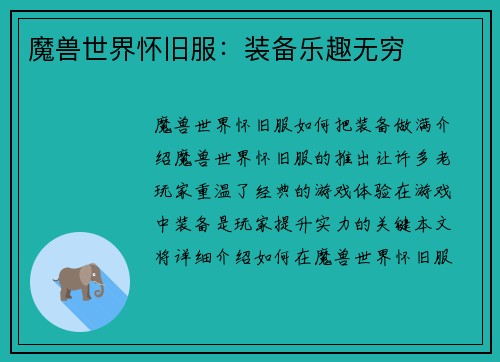 魔兽世界怀旧服：装备乐趣无穷

魔兽世界怀旧服如何把装备做满介绍魔兽世界怀旧服的推出让许多老玩家重温了经典的游戏体验在游戏中装备是玩家提升实力的关键本文将详细介绍如何在魔兽世界怀旧服